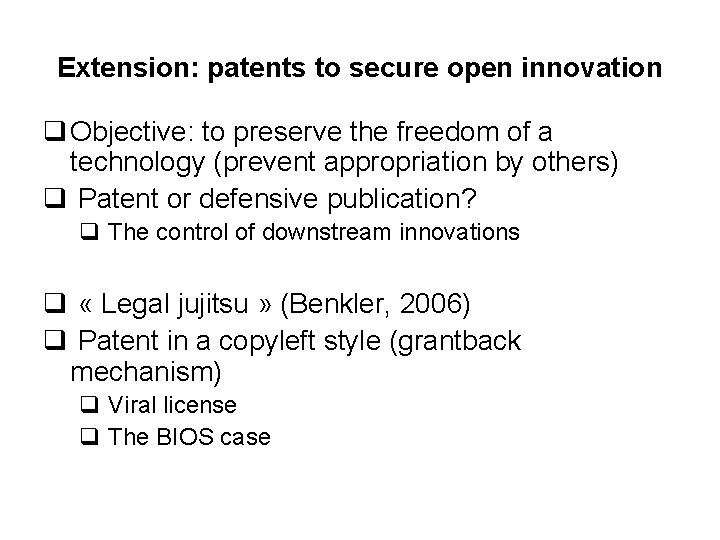 Extension: patents to secure open innovation

❑ Objective: to preserve the freedom of a technology (prevent appropriation by others)

❑ Patent or defensive publication?

❑ The control of downstream innovations

❑ « Legal jujitsu » (Benkler, 2006)

❑ Patent in a copyleft style (grantback mechanism)

❑ Viral license

❑ The BIOS case